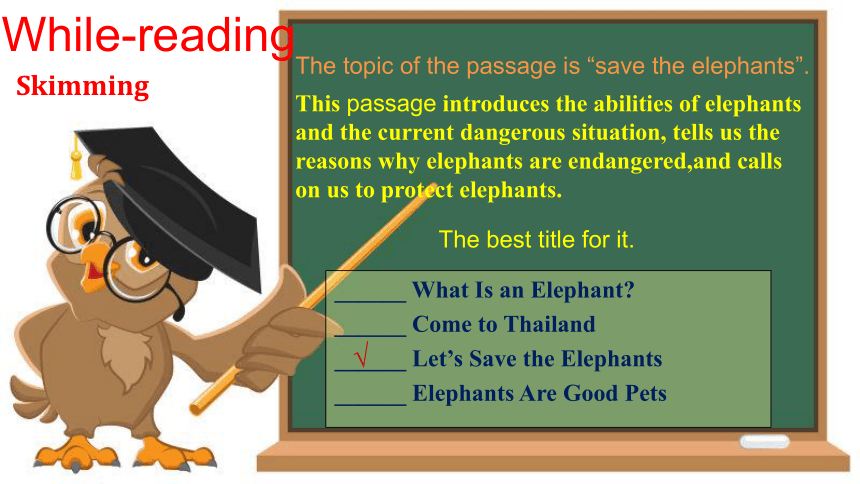 While-reading

Skimming

The topic of the passage is “save the elephants”.

This passage introduces the abilities of elephants and the current dangerous situation, tells us the reasons why elephants are endangered,and calls on us to protect elephants.

The best title for it.

______ What Is an Elephant?
______ Come to Thailand
__√___ Let’s Save the Elephants
______ Elephants Are Good Pets